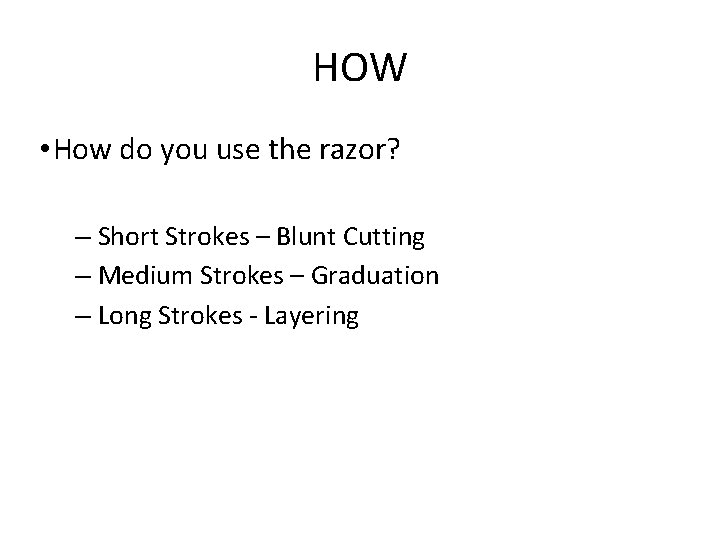 HOW

• How do you use the razor?

– Short Strokes – Blunt Cutting
– Medium Strokes – Graduation
– Long Strokes - Layering